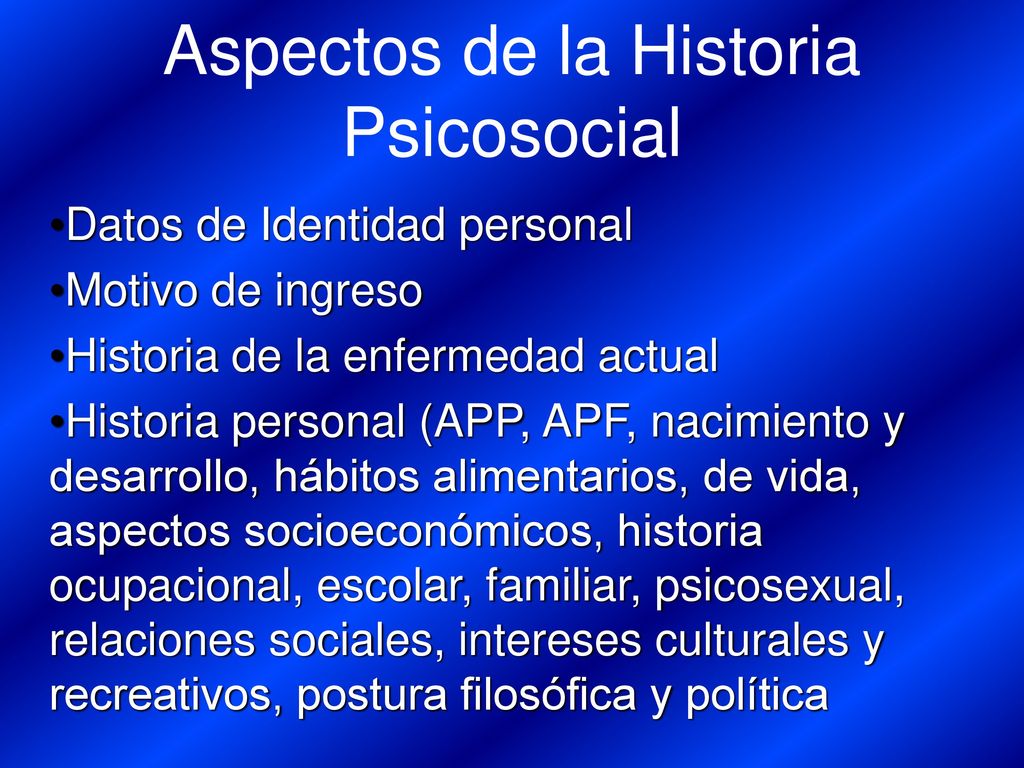 Aspectos de la Historia Psicosocial

•Datos de Identidad personal

•Motivo de ingreso

•Historia de la enfermedad actual

•Historia personal (APP, APF, nacimiento y desarrollo, hábitos alimentarios, de vida, aspectos socioeconómicos, historia ocupacional, escolar, familiar, psicosexual, relaciones sociales, intereses culturales y recreativos, postura filosófica y política